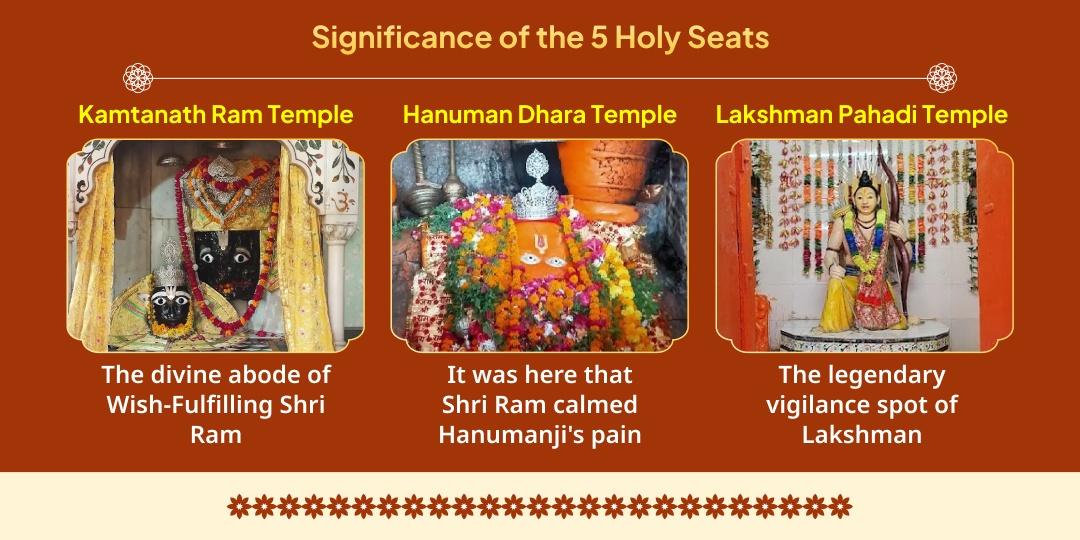 Significance of the 5 Holy Seats

Kamtanath Ram Temple

The divine abode of Wish-Fulfilling Shri Ram

Hanuman Dhara Temple

It was here that Shri Ram calmed Hanumanji's pain

Lakshman Pahadi Temple

The legendary vigilance spot of Lakshman